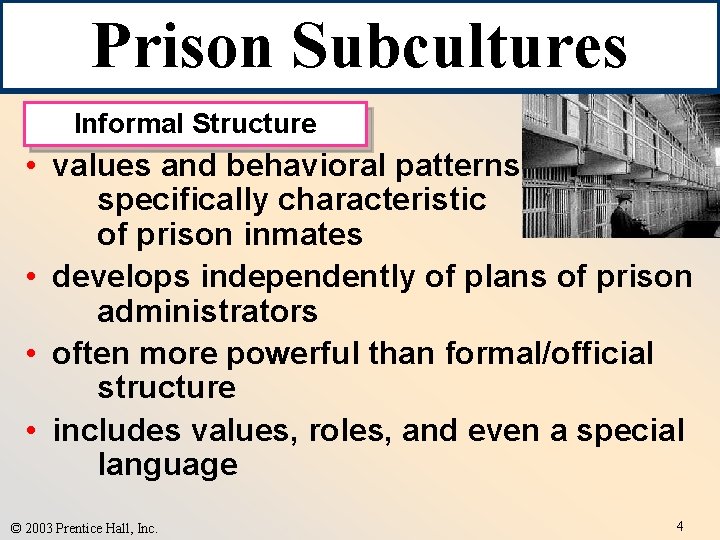 Prison Subcultures

Informal Structure

• values and behavioral patterns specifically characteristic of prison inmates

• develops independently of plans of prison administrators

• often more powerful than formal/official structure

• includes values, roles, and even a special language

© 2003 Prentice Hall, Inc.

4